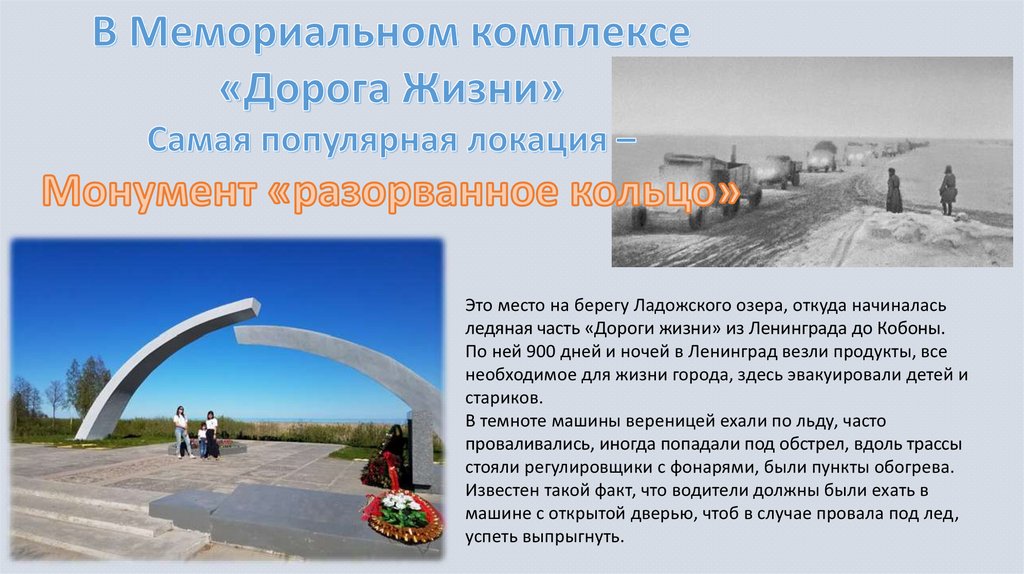 В Мемориальном комплексе «Дорога Жизни»

Самая популярная локация –

Монумент «разорванное кольцо»

Это место на берегу Ладожского озера, откуда начиналась ледяная часть «Дороги жизни» из Ленинграда до Кобоны. По ней 900 дней и ночей в Ленинград везли продукты, все необходимое для жизни города, здесь эвакуировали детей и стариков.
В темноте машины вереницей ехали по льду, часто проваливались, иногда попадали под обстрел, вдоль трассы стояли регулировщики с фонарями, были пункты обогрева. Известен такой факт, что водители должны были ехать в машине с открытой дверью, чтоб в случае провала под лед, успеть выпрыгнуть.